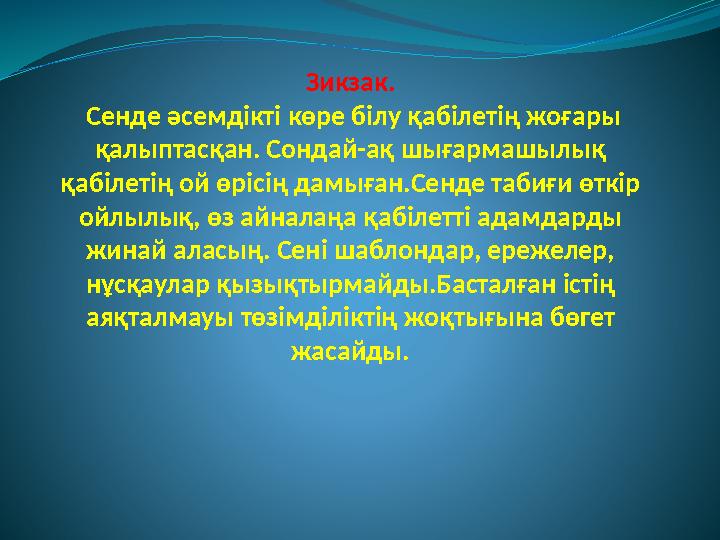 Зикзак.

Сенде әсемдікті көре білу қабілетің жоғары қалыптасқан. Сондай-ақ шығармашылық қабілетің ой өрісің дамыған.Сенде табиғи өткір ойлылық, өз айналаңа қабілетті адамдарды жинай аласың. Сені шаблондар, ережелер, нұсқаулар қызықтырмайды.Басталған істің аяқталмауы төзімділіктің жоқтығына бөгет жасайды.